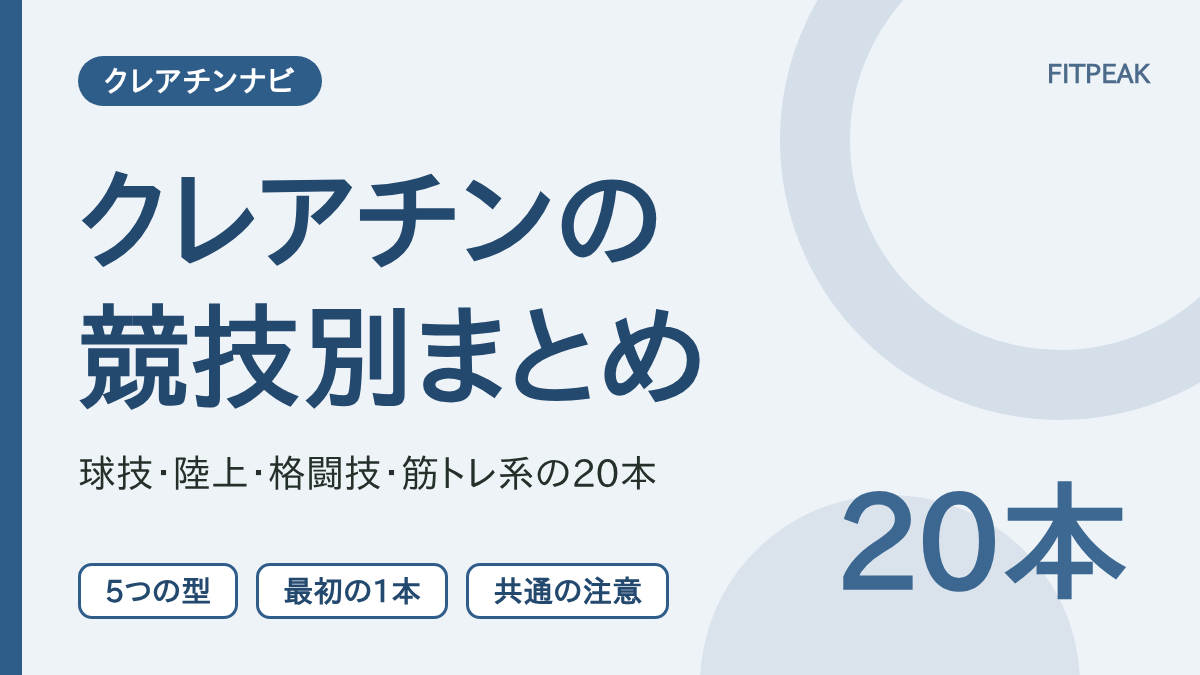 クレアチンナビ

FITPEAK

クレアチンの
競技別まとめ

球技･陸上･格闘技･筋トレ系の20本

20本

5つの型 最初の1本 共通の注意